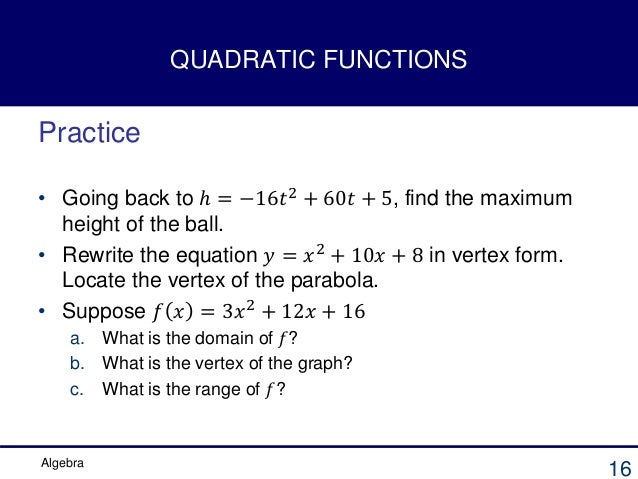 QUADRATIC FUNCTIONS

Practice

• Going back to $h = -16t^2 + 60t + 5$, find the maximum height of the ball.
• Rewrite the equation $y = x^2 + 10x + 8$ in vertex form. Locate the vertex of the parabola.
• Suppose $f(x) = 3x^2 + 12x + 16$
a. What is the domain of $f$?
b. What is the vertex of the graph?
c. What is the range of $f$?

Algebra

16